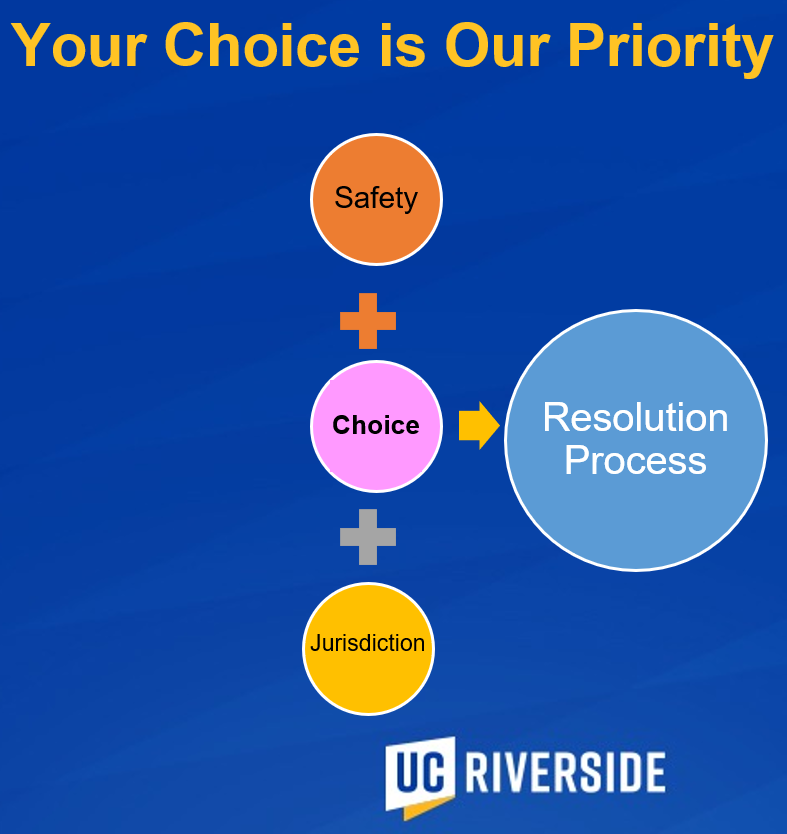 Your Choice is Our Priority

Safety

Choice

Jurisdiction

Resolution Process

UC RIVERSIDE